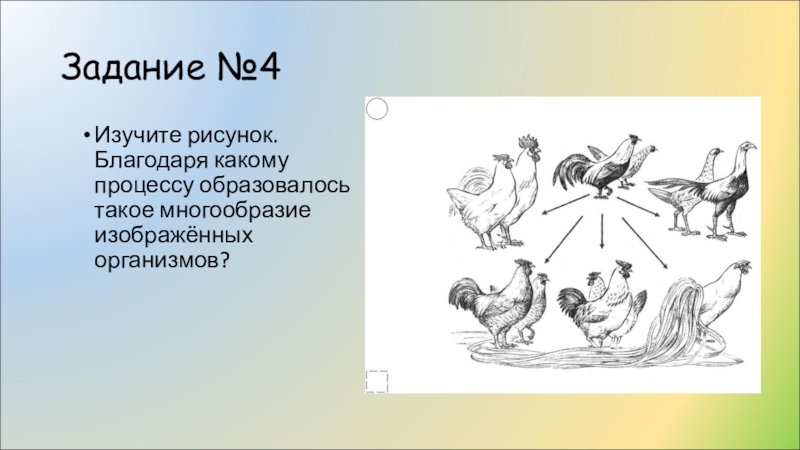 Задание №4

• Изучите рисунок. Благодаря какому процессу образовалось такое многообразие изображённых организмов?